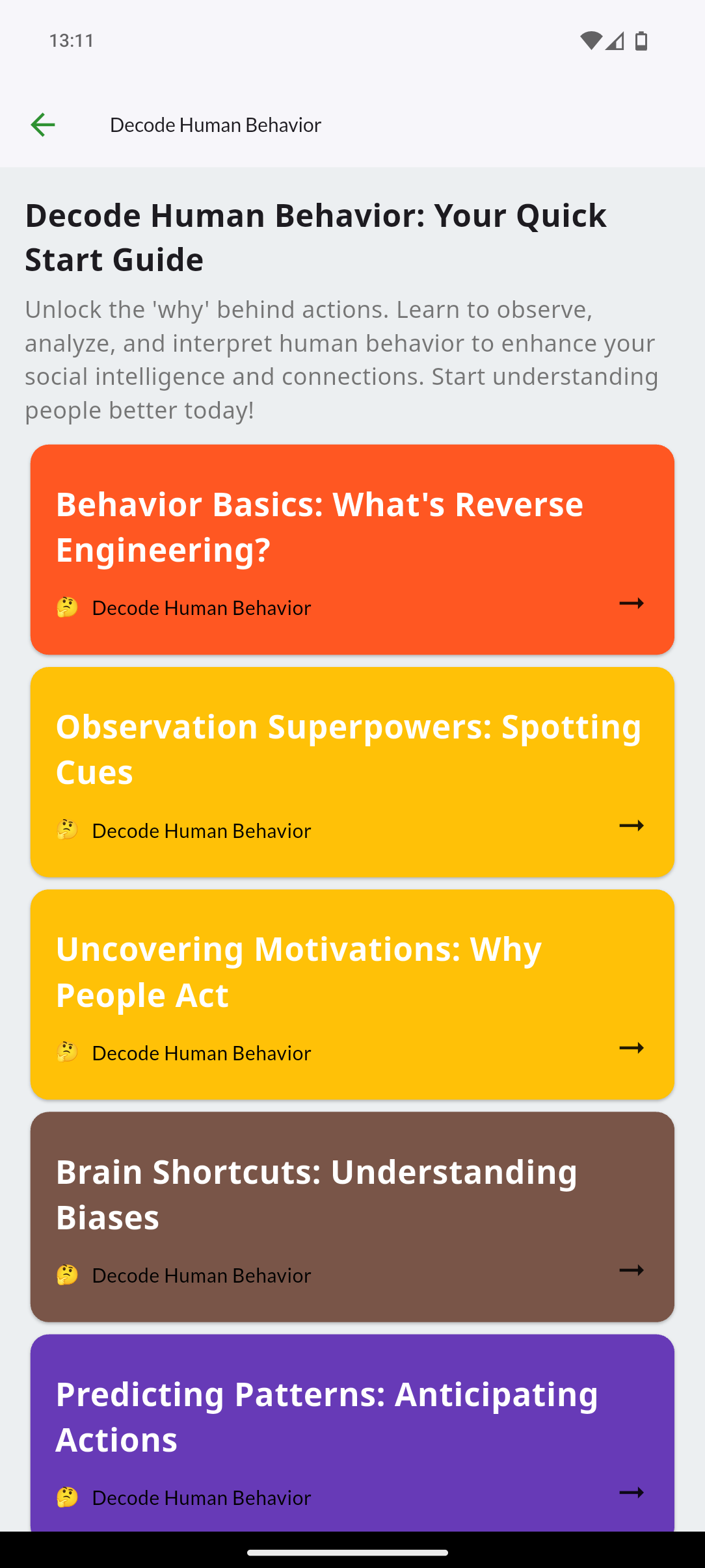 13:11

Decode Human Behavior

Decode Human Behavior: Your Quick Start Guide

Unlock the 'why' behind actions. Learn to observe, analyze, and interpret human behavior to enhance your social intelligence and connections. Start understanding people better today!

Behavior Basics: What's Reverse Engineering?

🤔 Decode Human Behavior →

Observation Superpowers: Spotting Cues

🤔 Decode Human Behavior →

Uncovering Motivations: Why People Act

🤔 Decode Human Behavior →

Brain Shortcuts: Understanding Biases

🤔 Decode Human Behavior →

Predicting Patterns: Anticipating Actions

🤔 Decode Human Behavior →